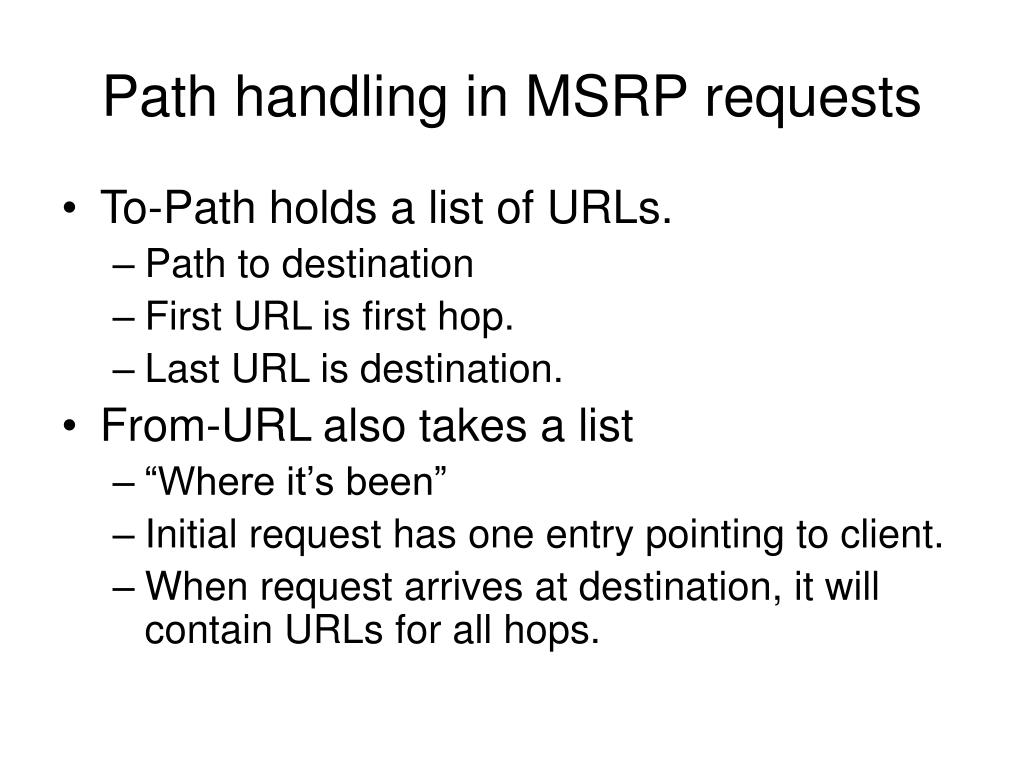 Path handling in MSRP requests

• To-Path holds a list of URLs.
– Path to destination
– First URL is first hop.
– Last URL is destination.
• From-URL also takes a list
– “Where it’s been”
– Initial request has one entry pointing to client.
– When request arrives at destination, it will contain URLs for all hops.